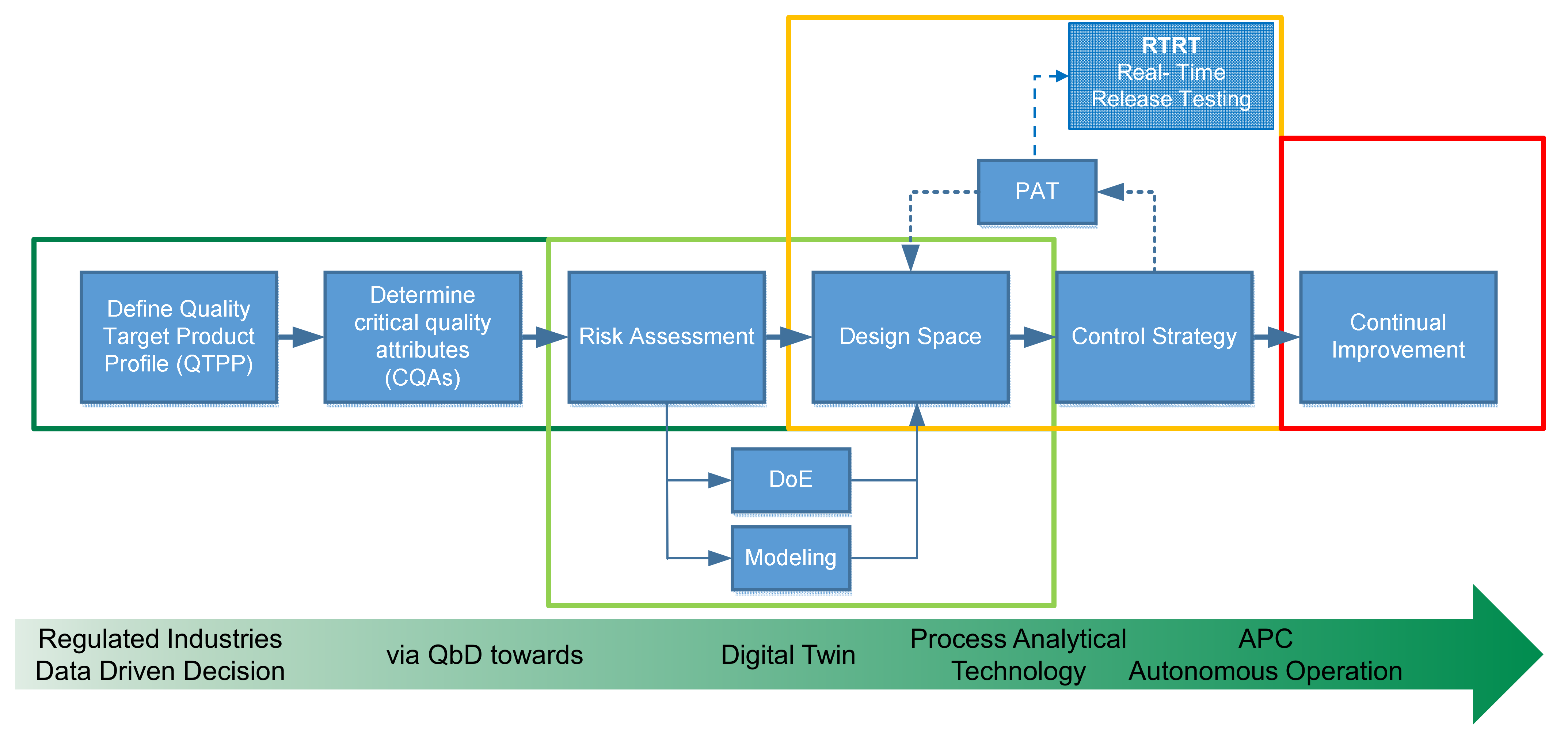 RTRT
Real- Time
Release Testing

PAT

Define Quality Target Product Profile (QTPP)

Determine critical quality attributes (CQAs)

Risk Assessment

Design Space

Control Strategy

Continual Improvement

DoE

Modeling

Regulated Industries
Data Driven Decision

via QbD towards

Digital Twin

Process Analytical Technology

APC
Autonomous Operation